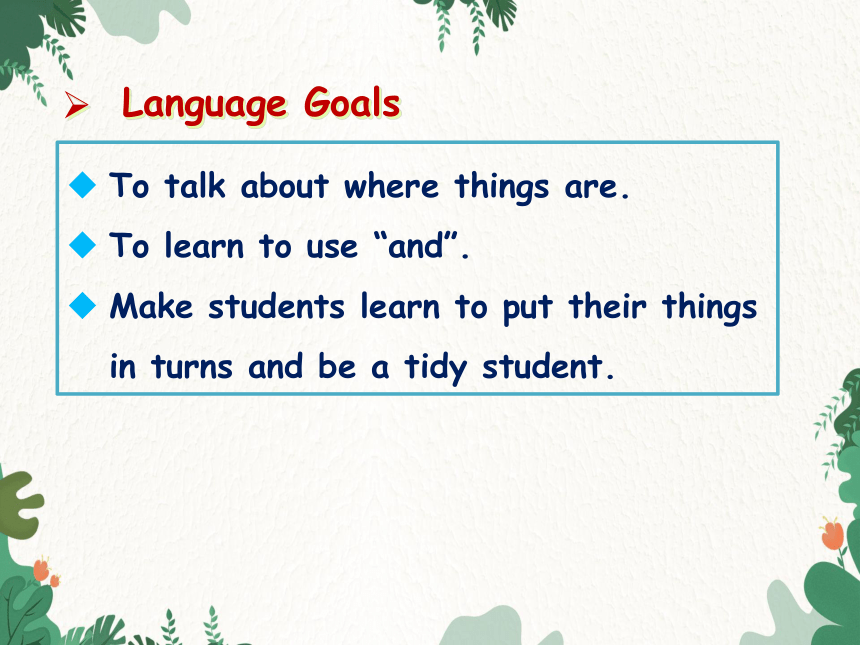 ➢ Language Goals

◆ To talk about where things are.

◆ To learn to use “and”.

◆ Make students learn to put their things in turns and be a tidy student.